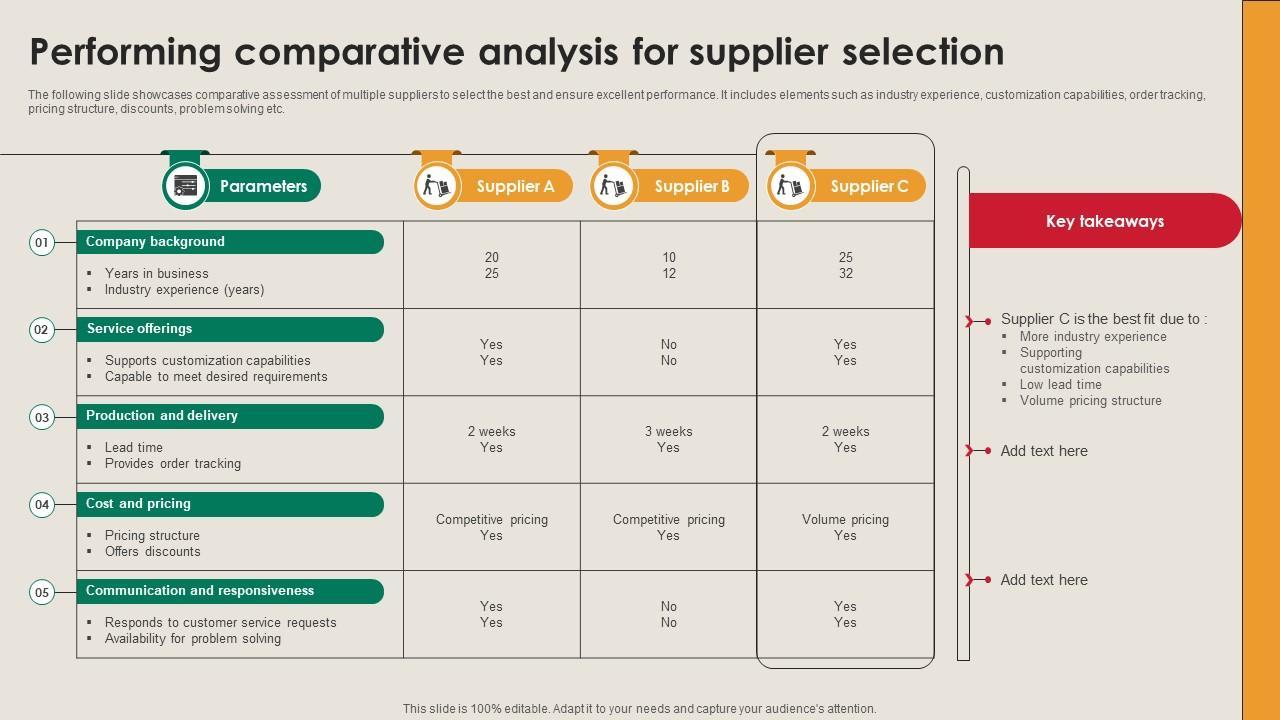 Performing comparative analysis for supplier selection

The following slide showcases comparative assessment of multiple suppliers to select the best and ensure excellent performance. It includes elements such as industry experience, customization capabilities, order tracking, pricing structure, discounts, problem solving etc.

| Parameters | Supplier A | Supplier B | Supplier C |
|---|---|---|---|
| 01 Company background ▪ Years in business ▪ Industry experience (years) | 20 25 | 10 12 | 25 32 |
| 02 Service offerings ▪ Supports customization capabilities ▪ Capable to meet desired requirements | Yes Yes | No No | Yes Yes |
| 03 Production and delivery ▪ Lead time ▪ Provides order tracking | 2 weeks Yes | 3 weeks Yes | 2 weeks Yes |
| 04 Cost and pricing ▪ Pricing structure ▪ Offers discounts | Competitive pricing Yes | Competitive pricing Yes | Volume pricing Yes |
| 05 Communication and responsiveness ▪ Responds to customer service requests ▪ Availability for problem solving | Yes Yes | No No | Yes Yes |

Key takeaways

Supplier C is the best fit due to :
▪ More industry experience
▪ Supporting customization capabilities
▪ Low lead time
▪ Volume pricing structure

Add text here

Add text here

This slide is 100% editable. Adapt it to your needs and capture your audience's attention.